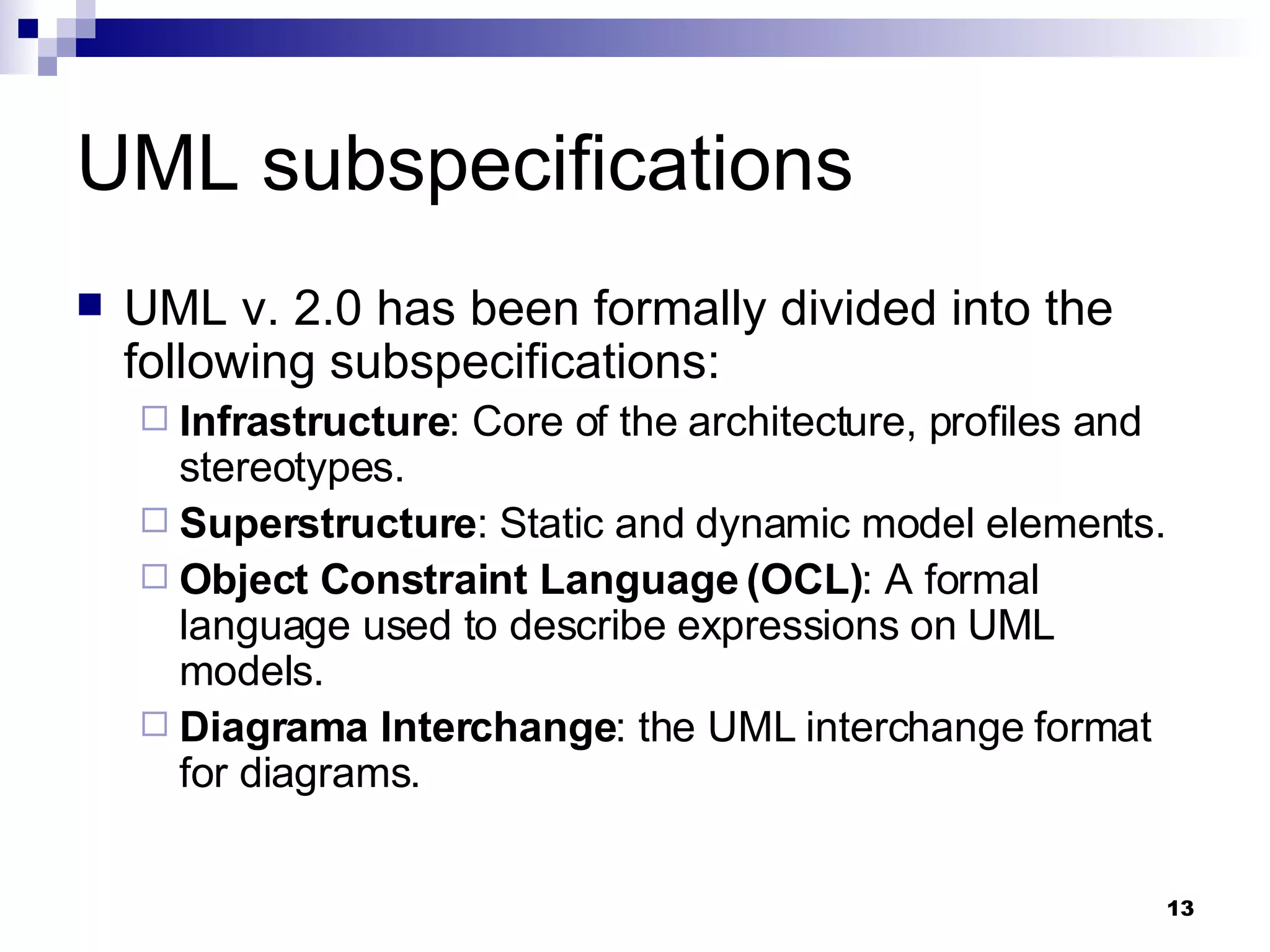 UML subspecifications

UML v. 2.0 has been formally divided into the following subspecifications:

Infrastructure: Core of the architecture, profiles and stereotypes.

Superstructure: Static and dynamic model elements.

Object Constraint Language (OCL): A formal language used to describe expressions on UML models.

Diagrama Interchange: the UML interchange format for diagrams.

13